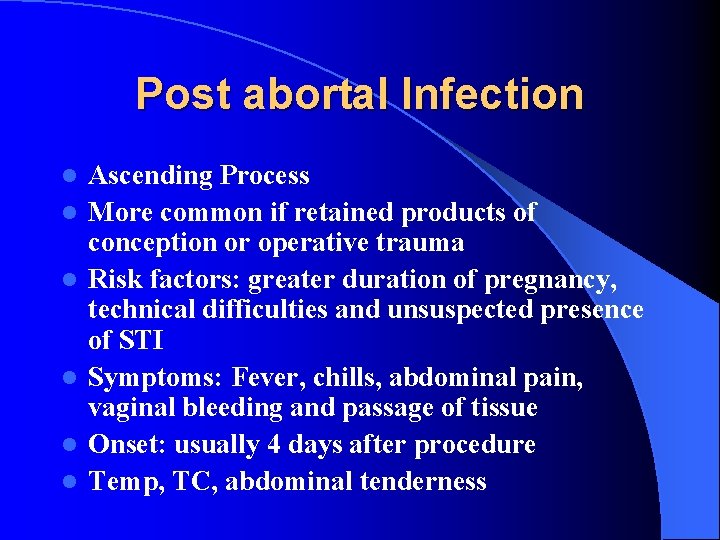 Post abortal Infection

- Ascending Process
- More common if retained products of conception or operative trauma
- Risk factors: greater duration of pregnancy, technical difficulties and unsuspected presence of STI
- Symptoms: Fever, chills, abdominal pain, vaginal bleeding and passage of tissue
- Onset: usually 4 days after procedure
- Temp, TC, abdominal tenderness